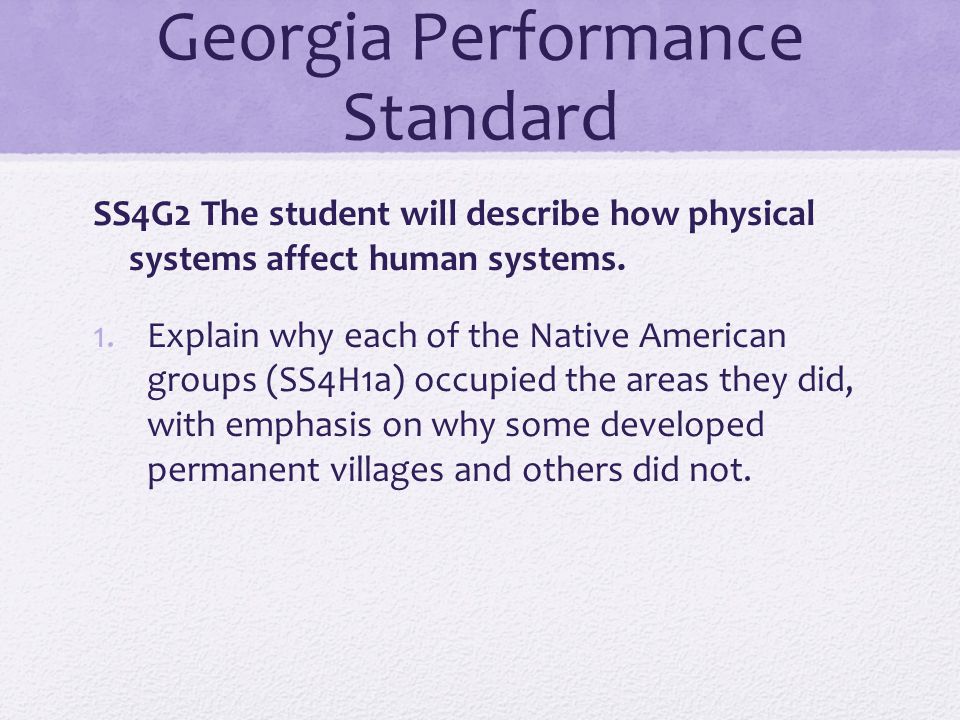 Georgia Performance Standard

SS4G2 The student will describe how physical systems affect human systems.

1. Explain why each of the Native American groups (SS4H1a) occupied the areas they did, with emphasis on why some developed permanent villages and others did not.